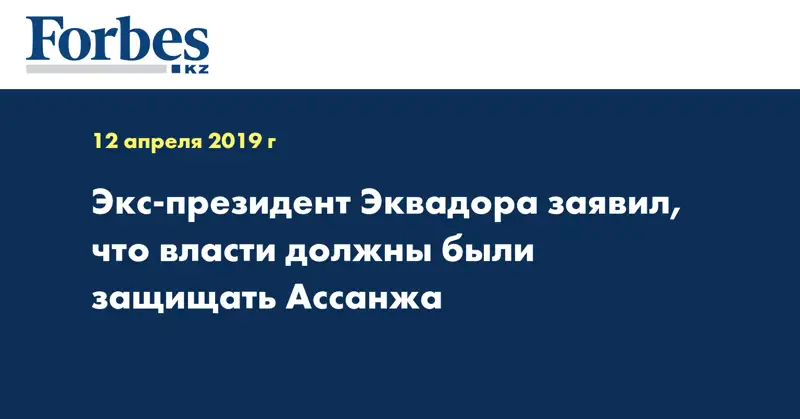 Forbes
KZ

12 апреля 2019 г

Экс-президент Эквадора заявил, что власти должны были защищать Ассанжа